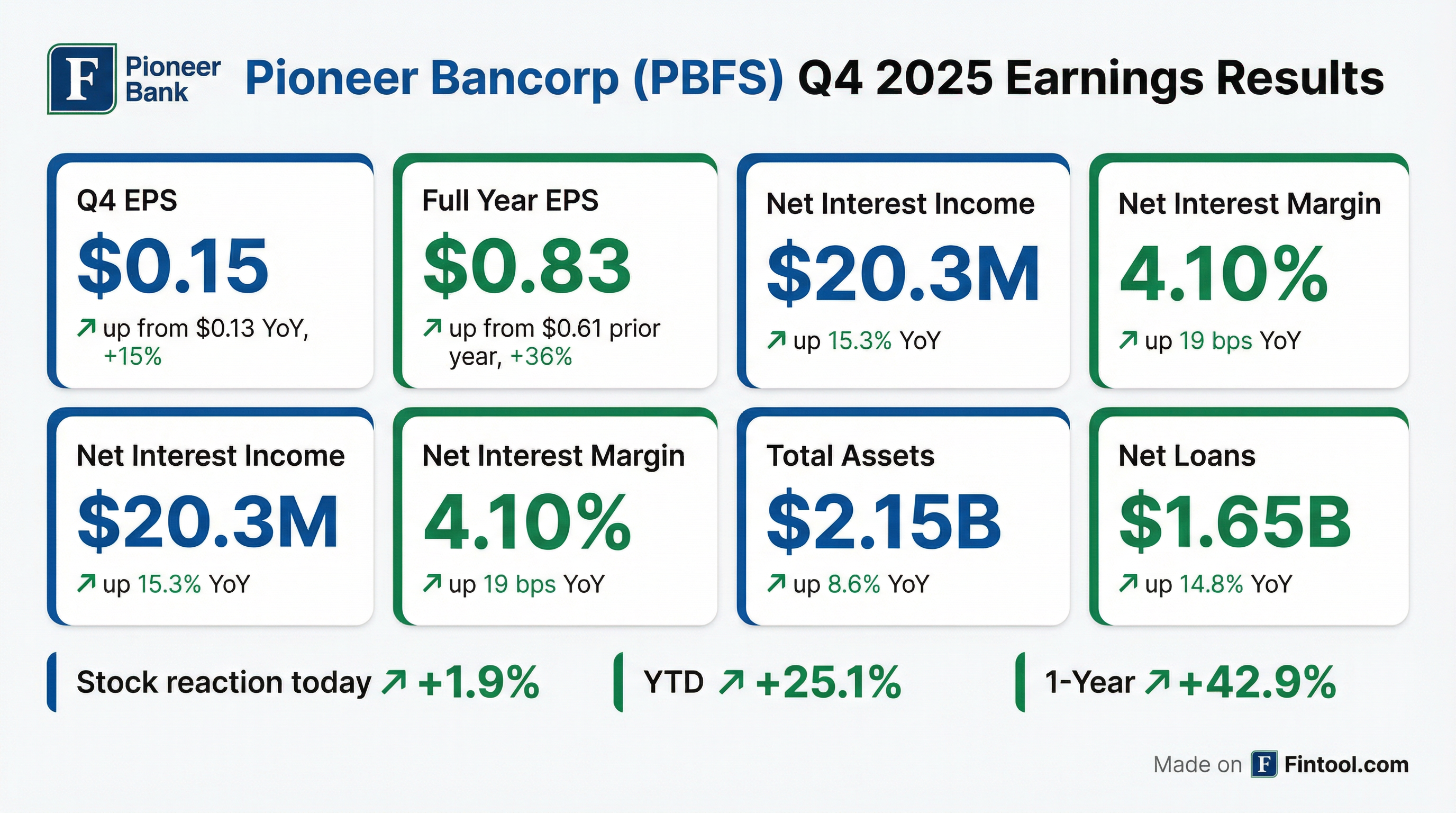 F Pioneer Bank

Pioneer Bancorp (PBFS) Q4 2025 Earnings Results

Q4 EPS
$0.15
↗ up from $0.13 YoY, +15%

Full Year EPS
$0.83
↗ up from $0.61 prior year, +36%

Net Interest Income
$20.3M
↗ up 15.3% YoY

Net Interest Margin
4.10%
↗ up 19 bps YoY

Net Interest Income
$20.3M
↗ up 15.3% YoY

Net Interest Margin
4.10%
↗ up 19 bps YoY

Total Assets
$2.15B
↗ up 8.6% YoY

Net Loans
$1.65B
↗ up 14.8% YoY

Stock reaction today ↗ +1.9%

YTD ↗ +25.1%

1-Year ↗ +42.9%

Made on F Fintool.com